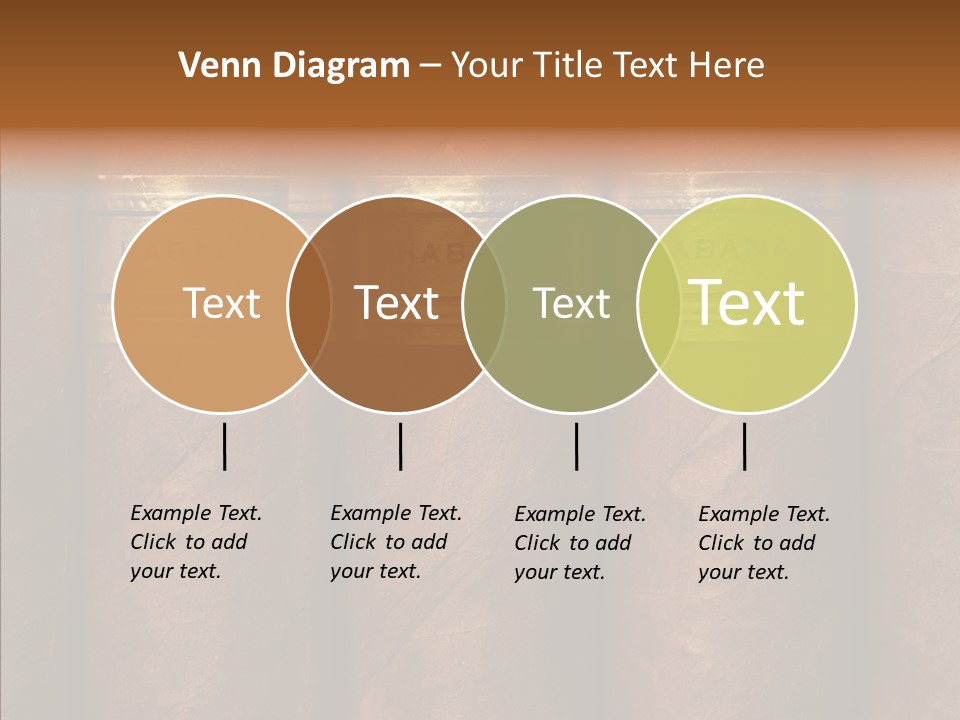 Venn Diagram – Your Title Text Here

Text

Text

Text

Text

Example Text. Click to add your text.

Example Text. Click to add your text.

Example Text. Click to add your text.

Example Text. Click to add your text.